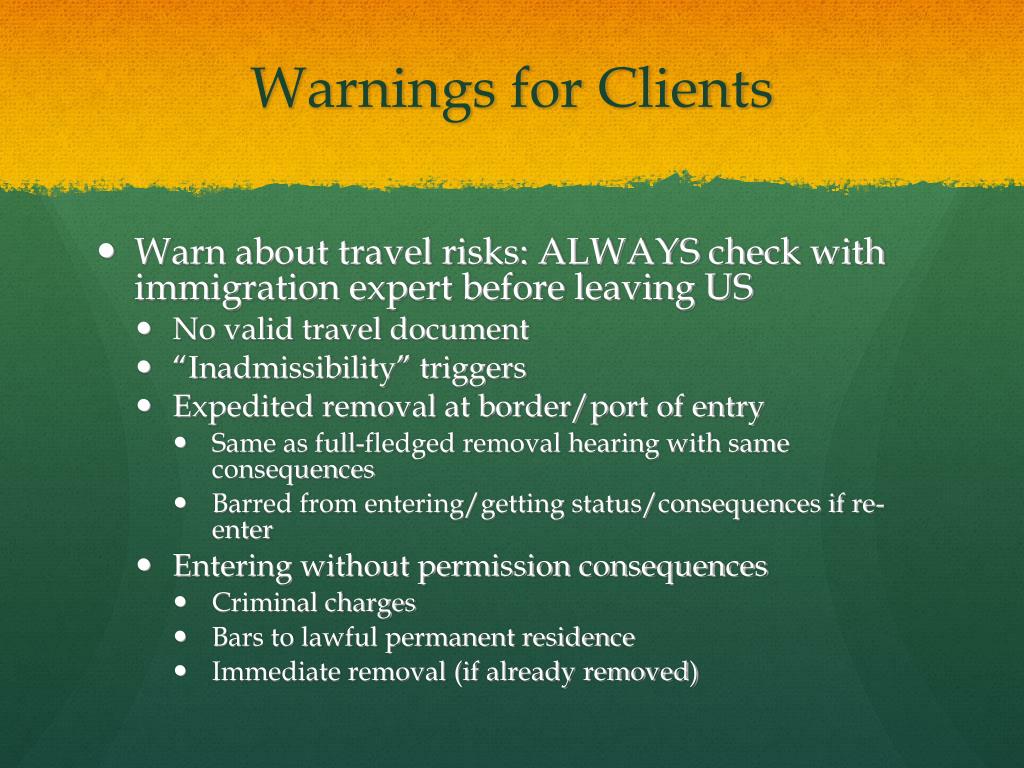 Warnings for Clients

- Warn about travel risks: ALWAYS check with immigration expert before leaving US
  - No valid travel document
  - “Inadmissibility” triggers
  - Expedited removal at border/port of entry
    - Same as full-fledged removal hearing with same consequences
    - Barred from entering/getting status/consequences if re-enter
  - Entering without permission consequences
    - Criminal charges
    - Bars to lawful permanent residence
    - Immediate removal (if already removed)